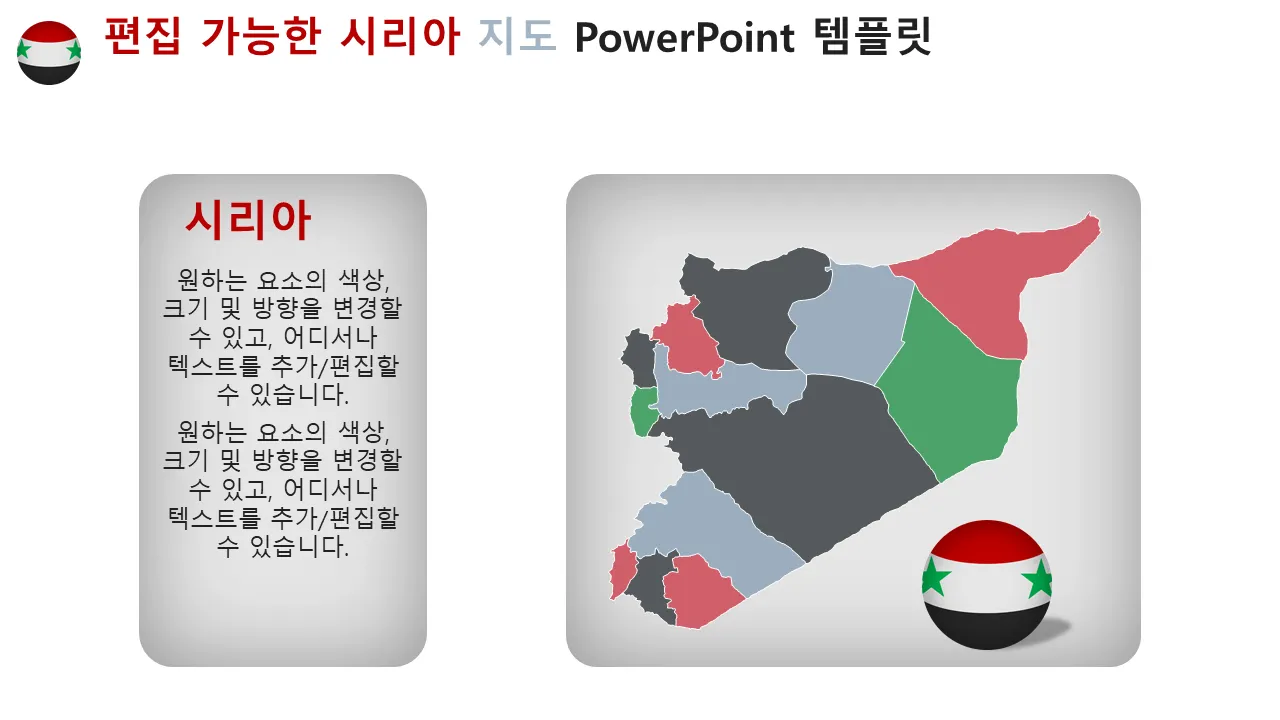 편집 가능한 시리아 지도 PowerPoint 템플릿

시리아

원하는 요소의 색상, 크기 및 방향을 변경할 수 있고, 어디서나 텍스트를 추가/편집할 수 있습니다.

원하는 요소의 색상, 크기 및 방향을 변경할 수 있고, 어디서나 텍스트를 추가/편집할 수 있습니다.